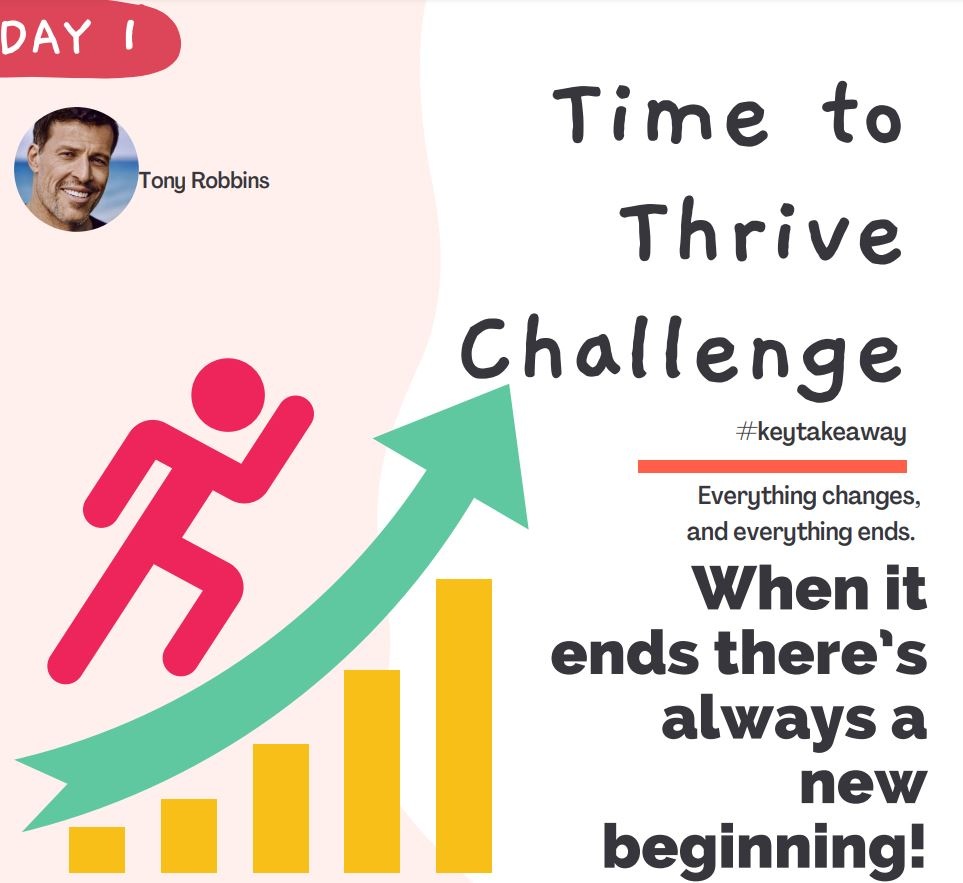 DAY 1

Tony Robbins

Time to Thrive Challenge

#keytakeaway

Everything changes, and everything ends.

When it ends there's always a new beginning!